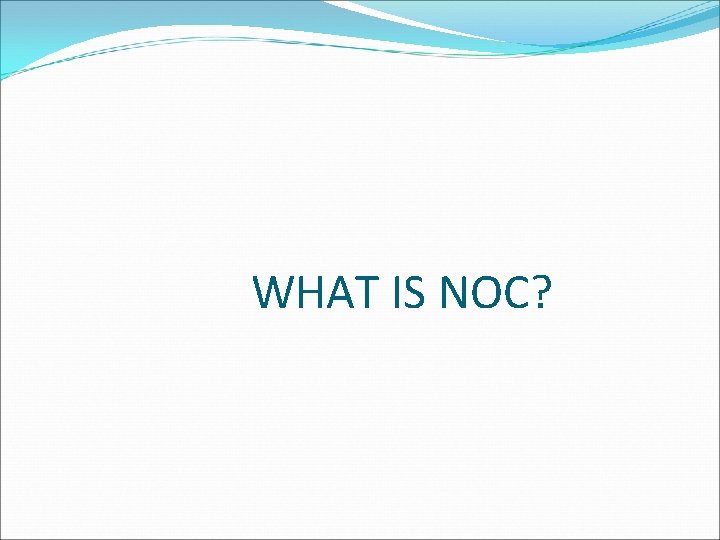 WHAT IS NOC?